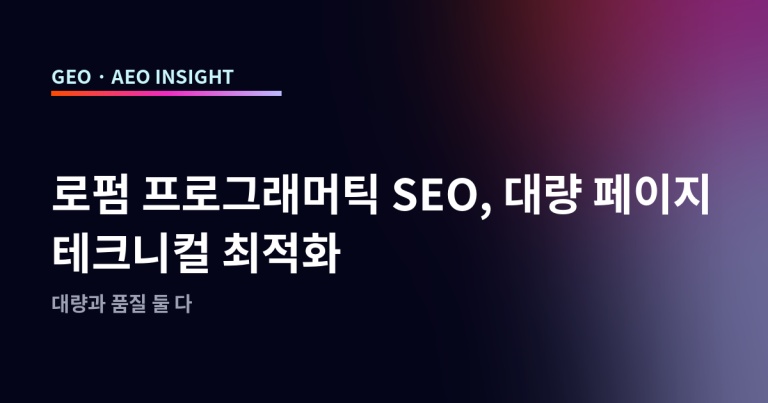 GEO · AEO INSIGHT

로펌 프로그래머틱 SEO, 대량 페이지 테크니컬 최적화

대량과 품질 둘 다